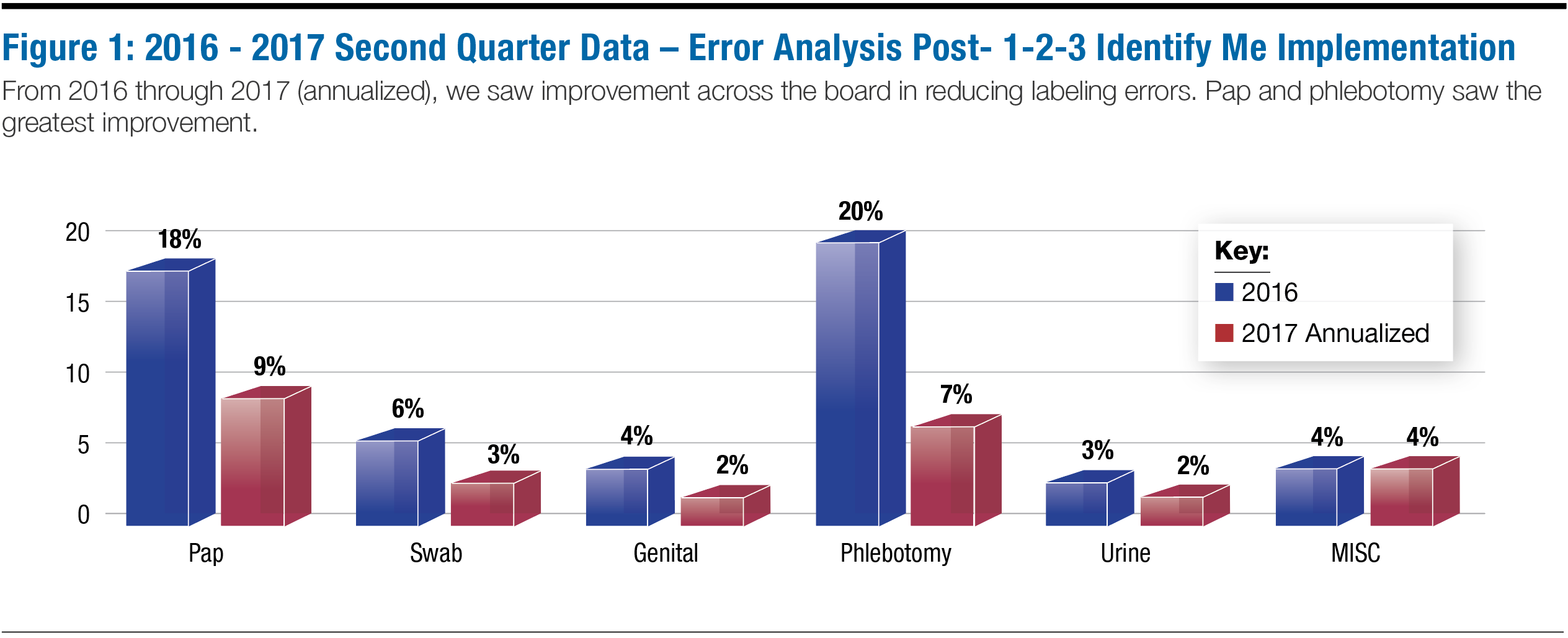 Figure 1: 2016 - 2017 Second Quarter Data – Error Analysis Post- 1-2-3 Identify Me Implementation

From 2016 through 2017 (annualized), we saw improvement across the board in reducing labeling errors. Pap and phlebotomy saw the greatest improvement.

20
15
10
5
0

18%
9%
6%
3%
4%
2%
20%
7%
3%
2%
4%
4%

Pap
Swab
Genital
Phlebotomy
Urine
MISC

Key:
2016
2017 Annualized